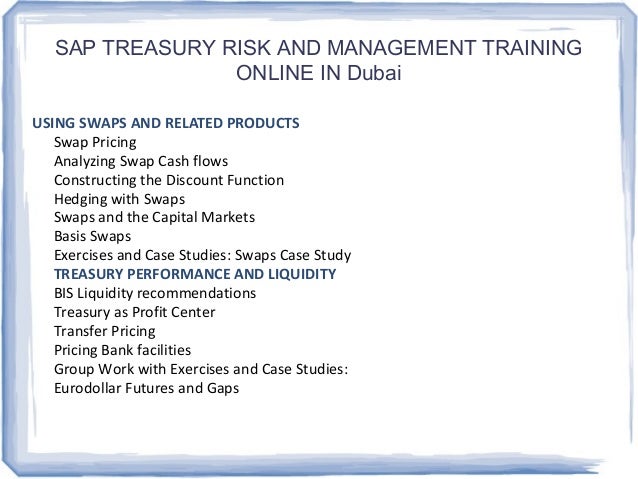 SAP TREASURY RISK AND MANAGEMENT TRAINING ONLINE IN Dubai

USING SWAPS AND RELATED PRODUCTS
Swap Pricing
Analyzing Swap Cash flows
Constructing the Discount Function
Hedging with Swaps
Swaps and the Capital Markets
Basis Swaps
Exercises and Case Studies: Swaps Case Study
TREASURY PERFORMANCE AND LIQUIDITY
BIS Liquidity recommendations
Treasury as Profit Center
Transfer Pricing
Pricing Bank facilities
Group Work with Exercises and Case Studies:
Eurodollar Futures and Gaps